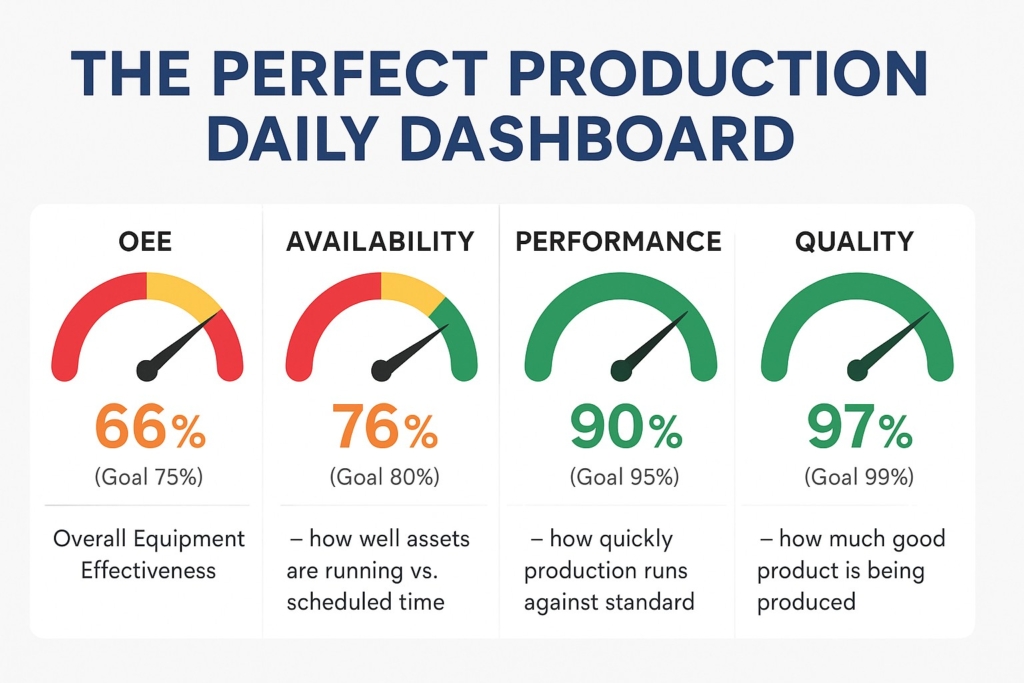 THE PERFECT PRODUCTION DAILY DASHBOARD

OEE

66%

(Goal 75%)

Overall Equipment Effectiveness

AVAILABILITY

76%

(Goal 80%)

– how well assets are running vs. scheduled time

PERFORMANCE

90%

(Goal 95%)

– how quickly production runs against standard

QUALITY

97%

(Goal 99%)

– how much good product is being produced